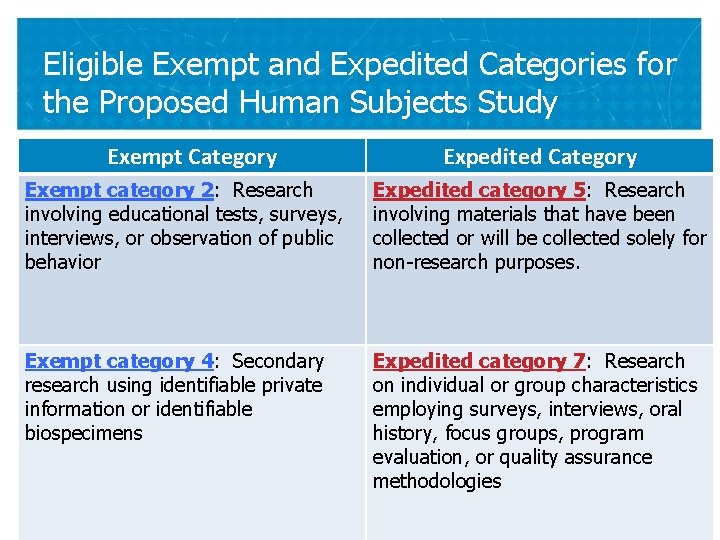 Eligible Exempt and Expedited Categories for the Proposed Human Subjects Study

| Exempt Category | Expedited Category |
|---|---|
| Exempt category 2: Research involving educational tests, surveys, interviews, or observation of public behavior | Expedited category 5: Research involving materials that have been collected or will be collected solely for non-research purposes. |
| Exempt category 4: Secondary research using identifiable private information or identifiable biospecimens | Expedited category 7: Research on individual or group characteristics employing surveys, interviews, oral history, focus groups, program evaluation, or quality assurance methodologies |